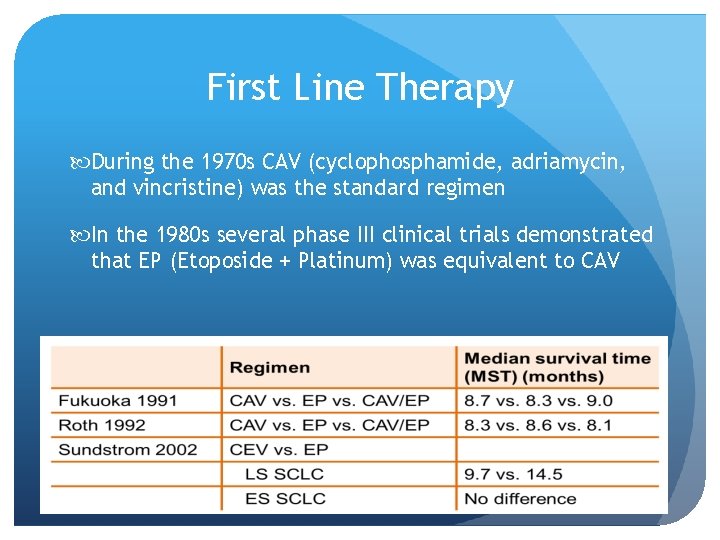 First Line Therapy

During the 1970s CAV (cyclophosphamide, adriamycin, and vincristine) was the standard regimen

In the 1980s several phase III clinical trials demonstrated that EP (Etoposide + Platinum) was equivalent to CAV

| | Regimen | Median survival time (MST) (months) |
|---|---|---|
| Fukuoka 1991 | CAV vs. EP vs. CAV/EP | 8.7 vs. 8.3 vs. 9.0 |
| Roth 1992 | CAV vs. EP vs. CAV/EP | 8.3 vs. 8.6 vs. 8.1 |
| Sundstrom 2002 | CEV vs. EP | |
| | LS SCLC | 9.7 vs. 14.5 |
| | ES SCLC | No difference |